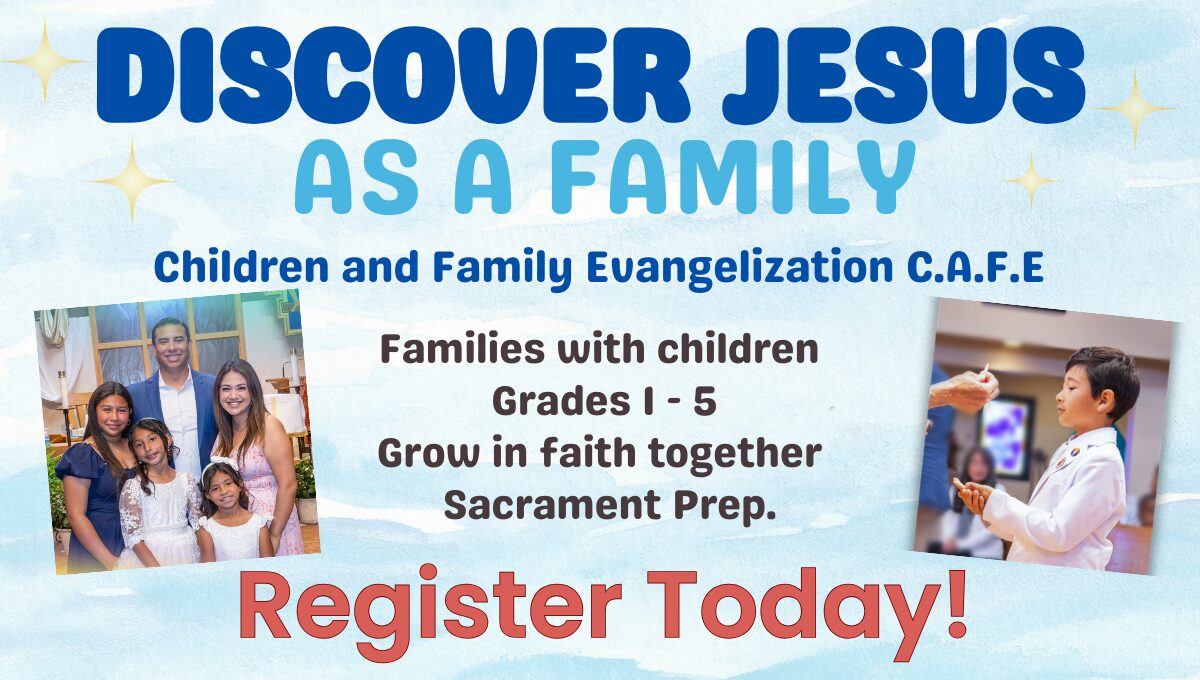 DISCOVER JESUS
AS A FAMILY

Children and Family Evangelization C.A.F.E

Families with children
Grades 1 - 5
Grow in faith together
Sacrament Prep.

Register Today!